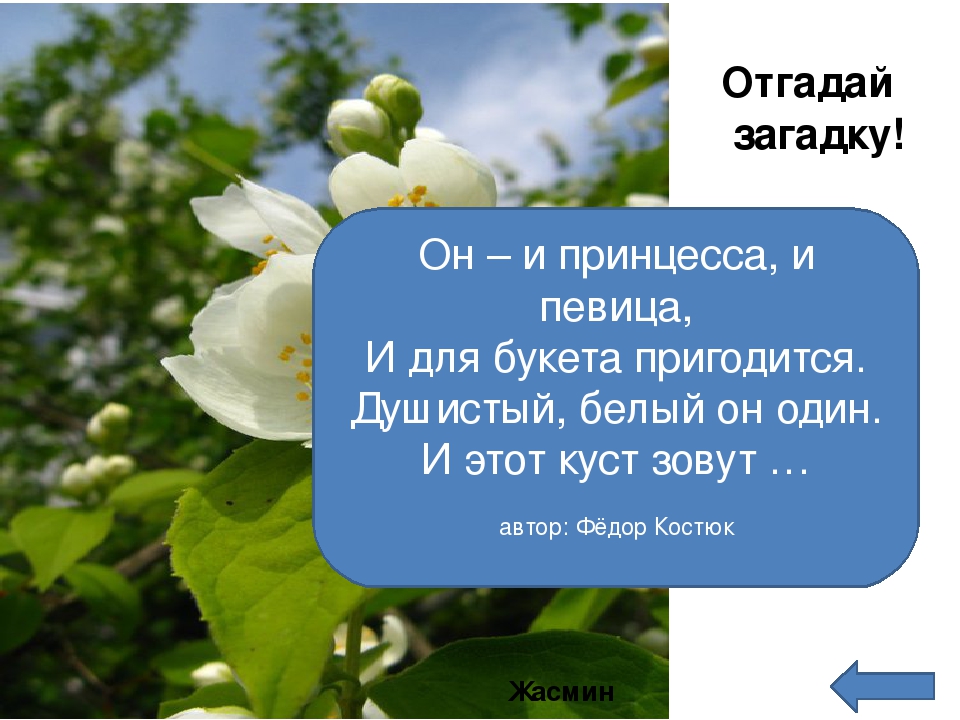 Отгадай загадку!

Он – и принцесса, и певица,
И для букета пригодится.
Душистый, белый он один.
И этот куст зовут …

автор: Фёдор Костюк

Жасмин